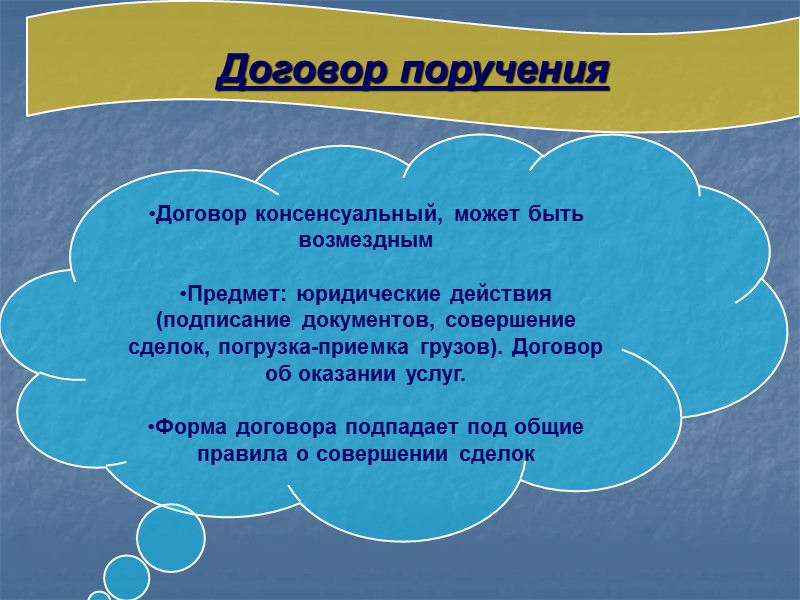 Договор поручения

•Договор консенсуальный, может быть возмездным

•Предмет: юридические действия (подписание документов, совершение сделок, погрузка-приемка грузов). Договор об оказании услуг.

•Форма договора подпадает под общие правила о совершении сделок